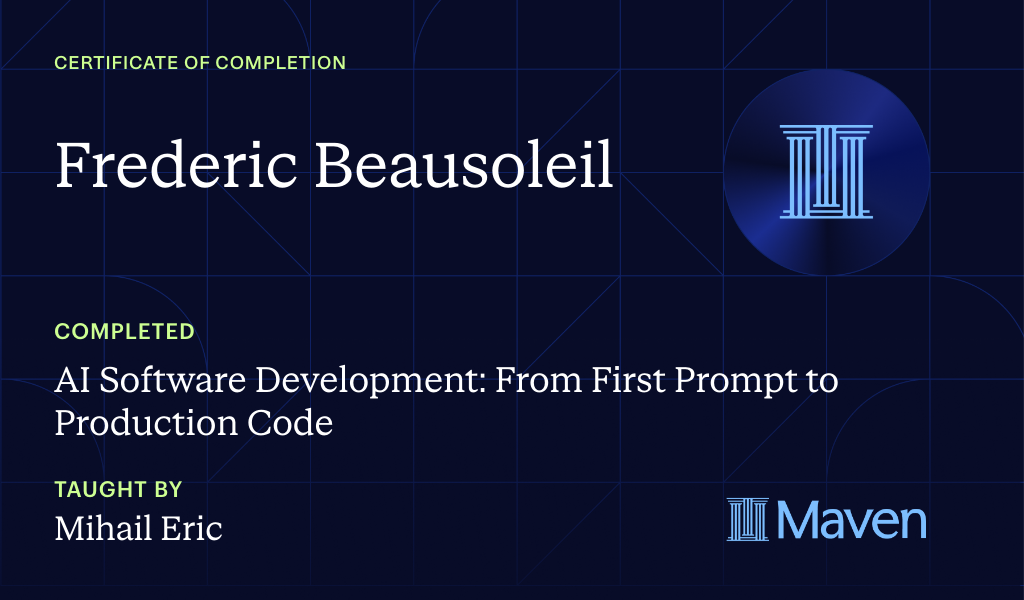 CERTIFICATE OF COMPLETION

Frederic Beausoleil

COMPLETED

AI Software Development: From First Prompt to Production Code

TAUGHT BY

Mihail Eric

Maven